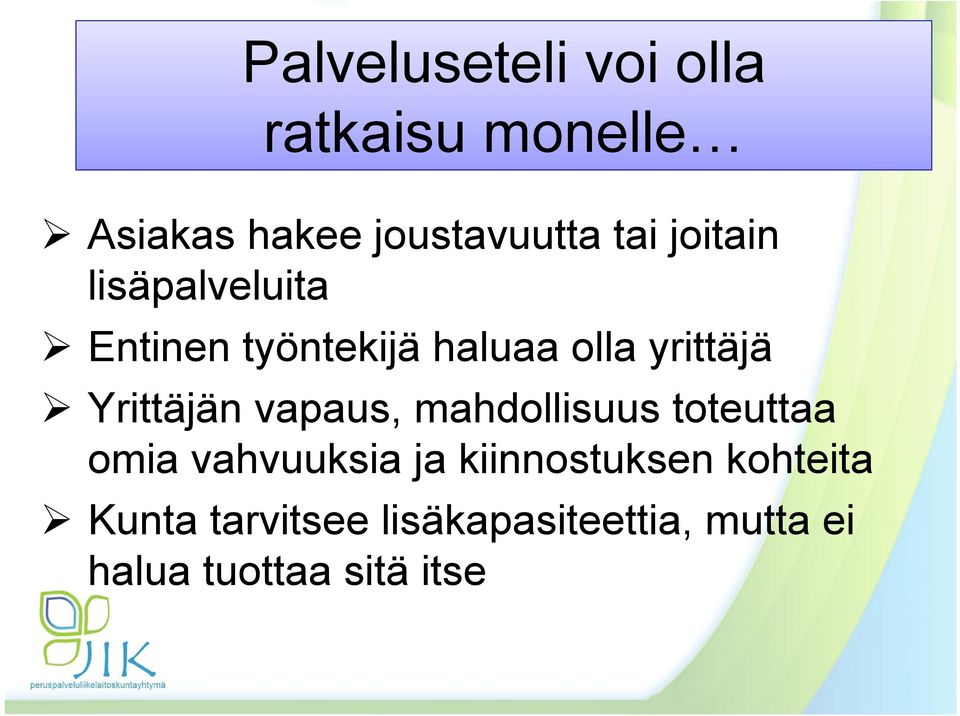 Palveluseteli voi olla ratkaisu monelle…

➢ Asiakas hakee joustavuutta tai joitain lisäpalveluita

➢ Entinen työntekijä haluaa olla yrittäjä

➢ Yrittäjän vapaus, mahdollisuus toteuttaa omia vahvuuksia ja kiinnostuksen kohteita

➢ Kunta tarvitsee lisäkapasiteettia, mutta ei halua tuottaa sitä itse

JIK
peruspalveluliikelaitoskuntayhtymä